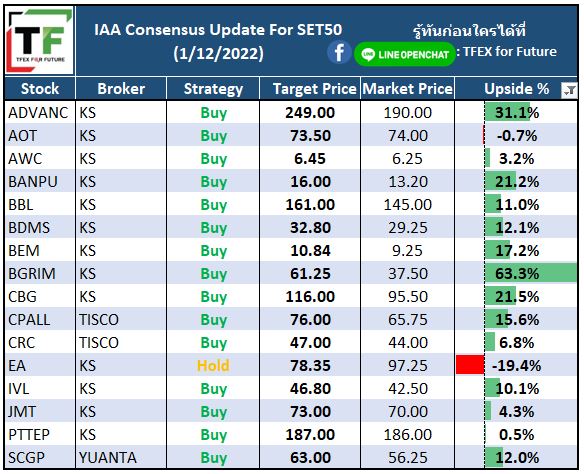 TF
TFEX FOR FUTURE

IAA Consensus Update For SET50
(1/12/2022)

รู้ทันก่อนใครได้ที่
LINE OPENCHAT : TFEX for Future

| Stock | Broker | Strategy | Target Price | Market Price | Upside % |
|---|---|---|---|---|---|
| ADVANC | KS | Buy | 249.00 | 190.00 | 31.1% |
| AOT | KS | Buy | 73.50 | 74.00 | -0.7% |
| AWC | KS | Buy | 6.45 | 6.25 | 3.2% |
| BANPU | KS | Buy | 16.00 | 13.20 | 21.2% |
| BBL | KS | Buy | 161.00 | 145.00 | 11.0% |
| BDMS | KS | Buy | 32.80 | 29.25 | 12.1% |
| BEM | KS | Buy | 10.84 | 9.25 | 17.2% |
| BGRIM | KS | Buy | 61.25 | 37.50 | 63.3% |
| CBG | KS | Buy | 116.00 | 95.50 | 21.5% |
| CPALL | TISCO | Buy | 76.00 | 65.75 | 15.6% |
| CRC | TISCO | Buy | 47.00 | 44.00 | 6.8% |
| EA | KS | Hold | 78.35 | 97.25 | -19.4% |
| IVL | KS | Buy | 46.80 | 42.50 | 10.1% |
| JMT | KS | Buy | 73.00 | 70.00 | 4.3% |
| PTTEP | KS | Buy | 187.00 | 186.00 | 0.5% |
| SCGP | YUANTA | Buy | 63.00 | 56.25 | 12.0% |